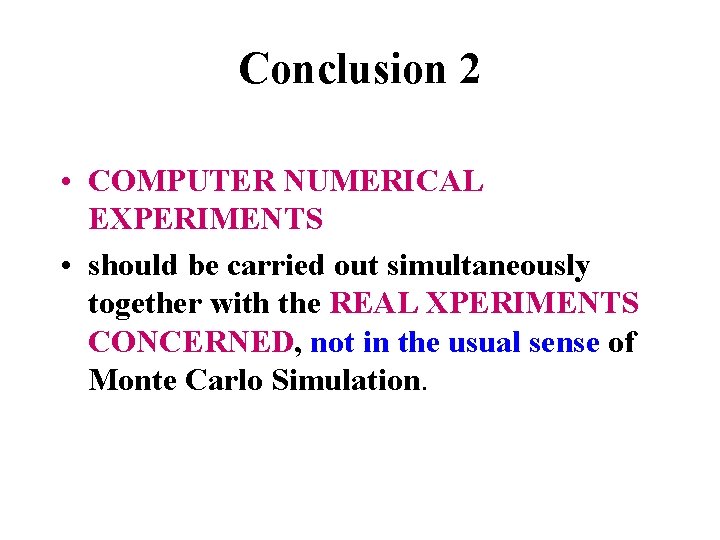 Conclusion 2

• COMPUTER NUMERICAL EXPERIMENTS

• should be carried out simultaneously together with the REAL XPERIMENTS CONCERNED, not in the usual sense of Monte Carlo Simulation.